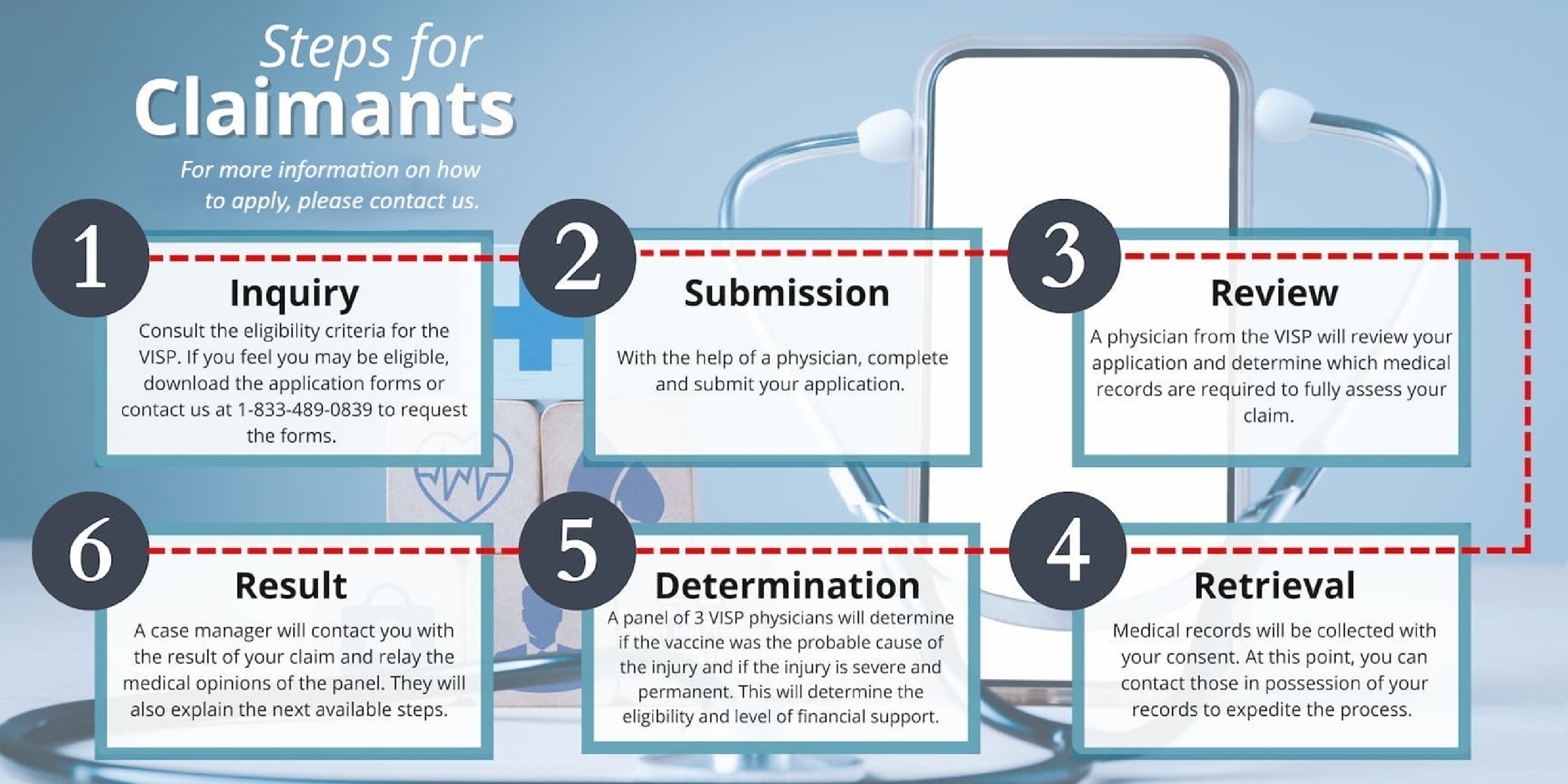 Steps for Claimants

For more information on how to apply, please contact us.

1

Inquiry

Consult the eligibility criteria for the VISP. If you feel you may be eligible, download the application forms or contact us at 1-833-489-0839 to request the forms.

2

Submission

With the help of a physician, complete and submit your application.

3

Review

A physician from the VISP will review your application and determine which medical records are required to fully assess your claim.

4

Retrieval

Medical records will be collected with your consent. At this point, you can contact those in possession of your records to expedite the process.

5

Determination

A panel of 3 VISP physicians will determine if the vaccine was the probable cause of the injury and if the injury is severe and permanent. This will determine the eligibility and level of financial support.

6

Result

A case manager will contact you with the result of your claim and relay the medical opinions of the panel. They will also explain the next available steps.